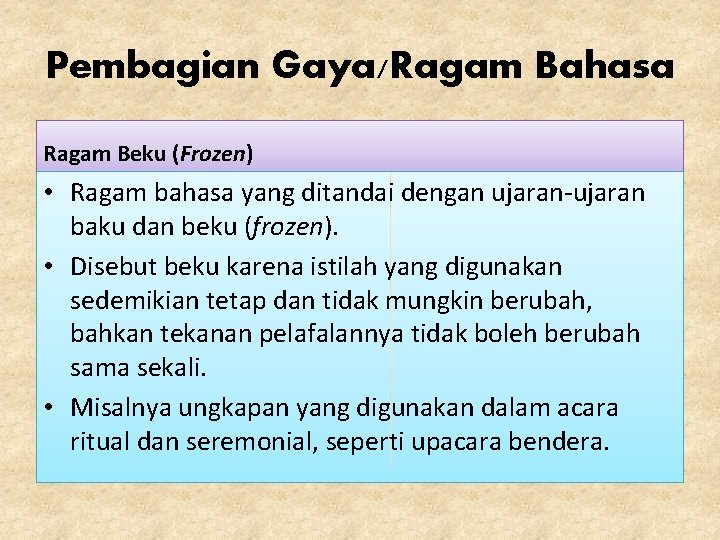 Pembagian Gaya/Ragam Bahasa

Ragam Beku (Frozen)

• Ragam bahasa yang ditandai dengan ujaran-ujaran baku dan beku (frozen).
• Disebut beku karena istilah yang digunakan sedemikian tetap dan tidak mungkin berubah, bahkan tekanan pelafalannya tidak boleh berubah sama sekali.
• Misalnya ungkapan yang digunakan dalam acara ritual dan seremonial, seperti upacara bendera.